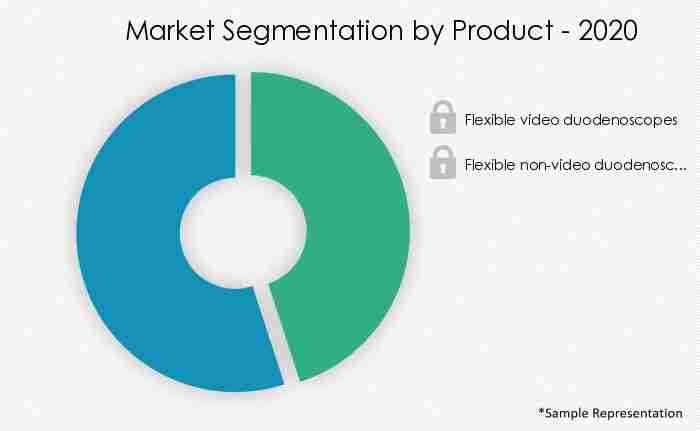 Market Segmentation by Product - 2020

Flexible video duodenoscopes

Flexible non-video duodenosc...

*Sample Representation